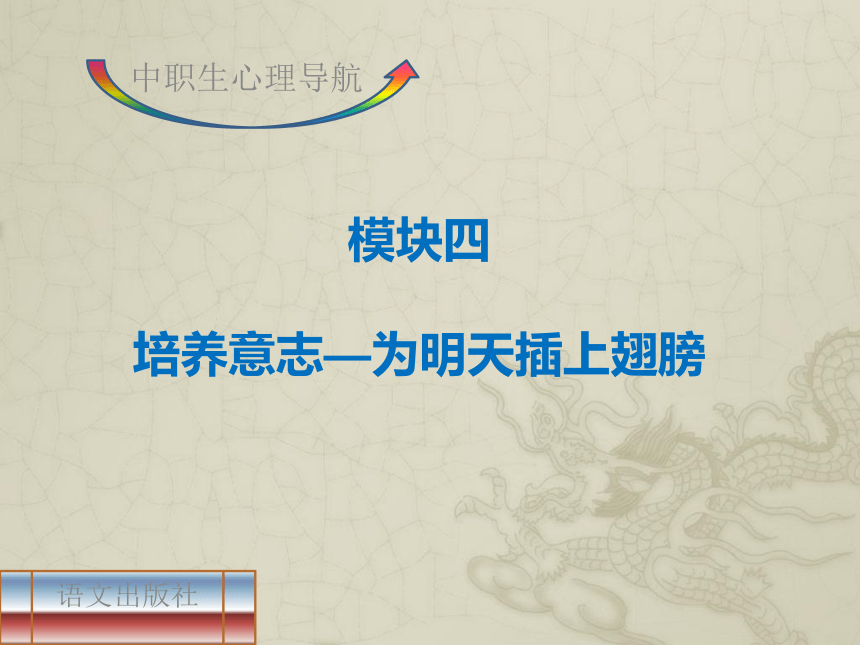 中职生心理导航

模块四

培养意志—为明天插上翅膀

语文出版社